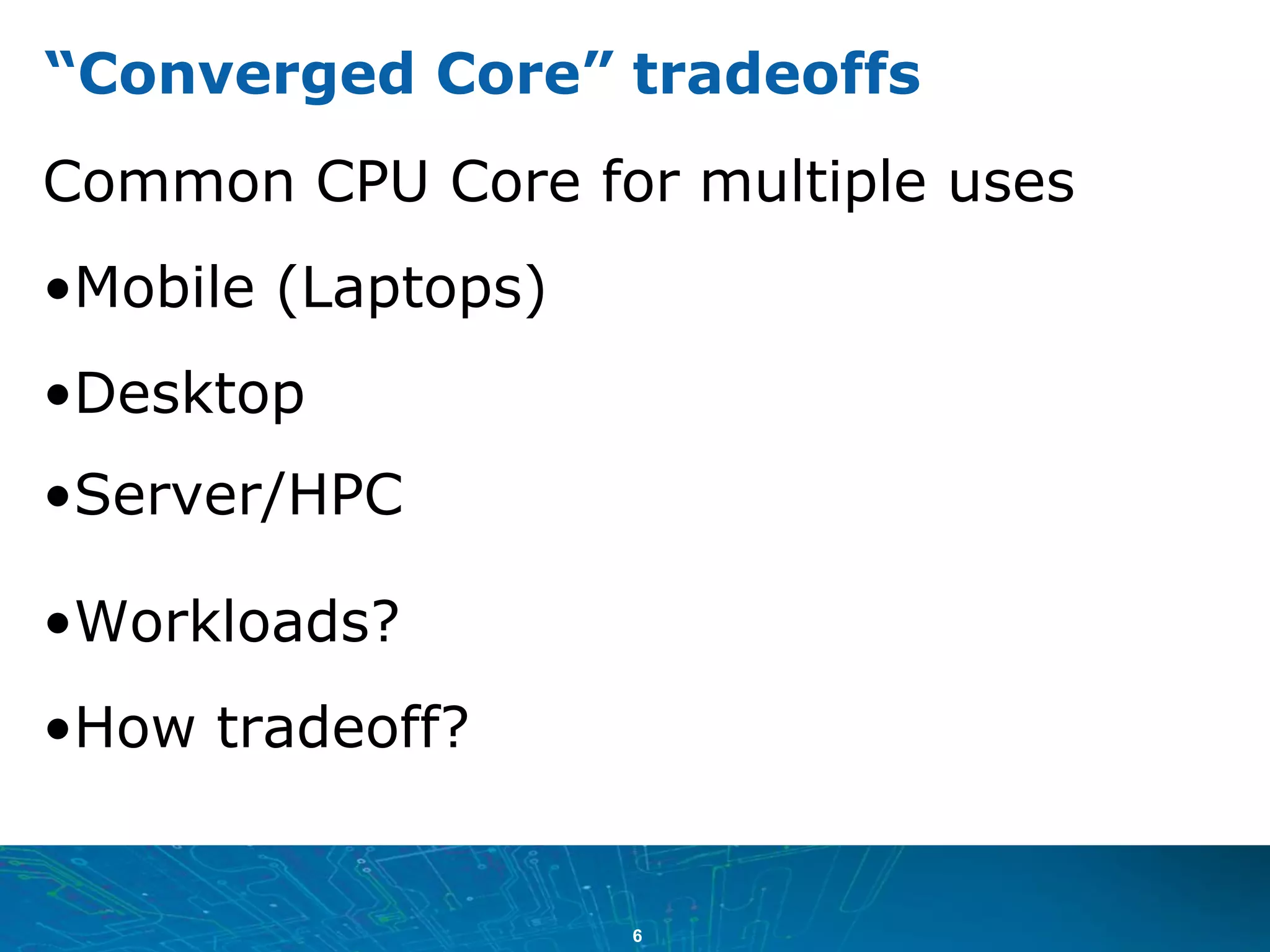 “Converged Core” tradeoffs

Common CPU Core for multiple uses

•Mobile (Laptops)

•Desktop

•Server/HPC

•Workloads?

•How tradeoff?

6